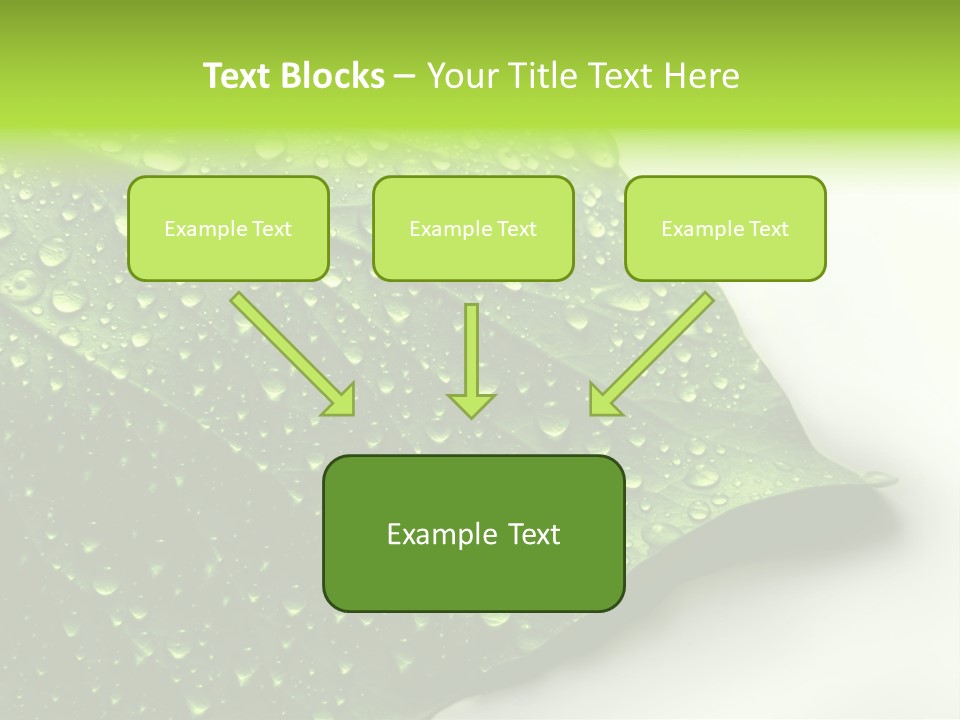 Text Blocks – Your Title Text Here

Example Text

Example Text

Example Text

Example Text